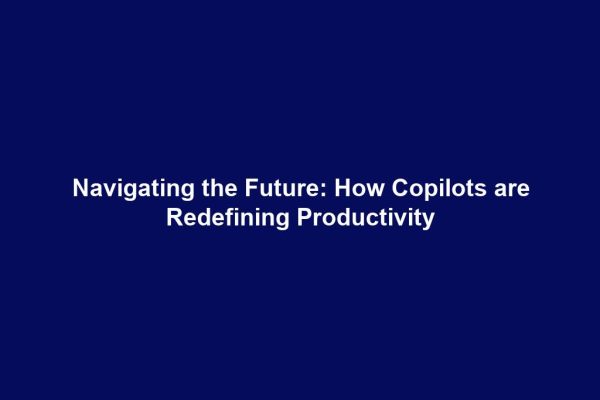 Navigating the Future: How Copilots are Redefining Productivity